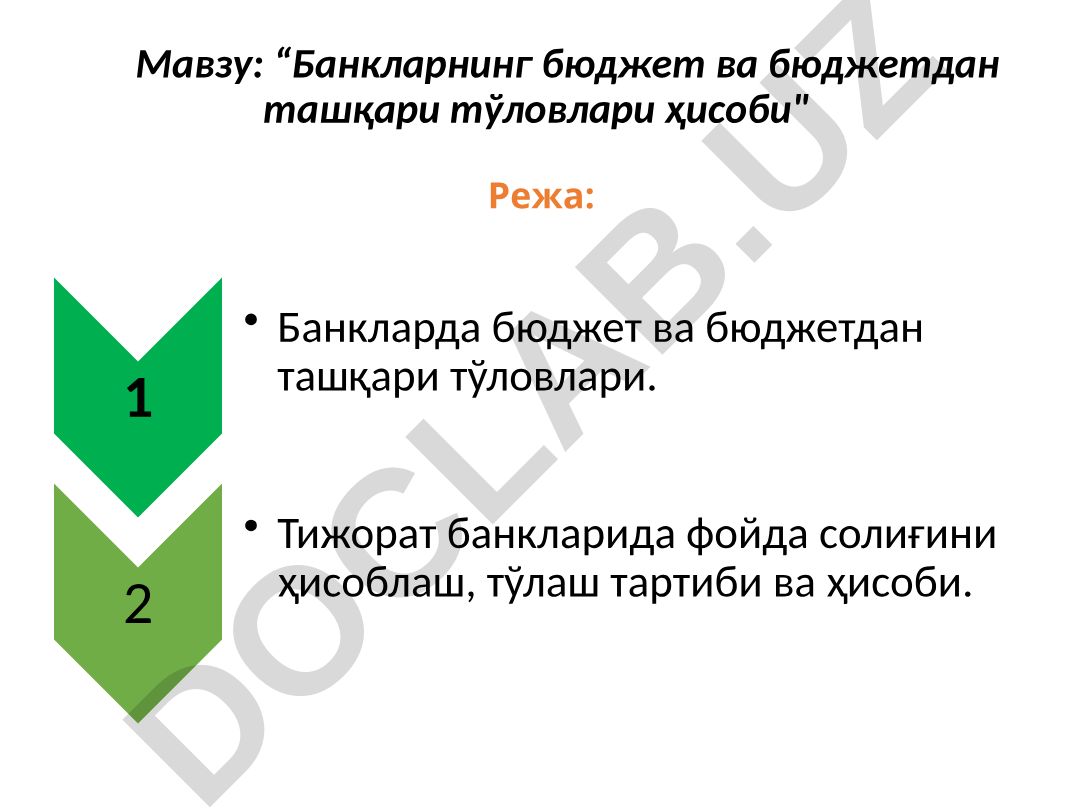 Мавзу: “Банкларнинг бюджет ва бюджетдан ташқари тўловлари ҳисоби"

Режа:

1

• Банкларда бюджет ва бюджетдан ташқари тўловлари.

2

• Тижорат банкларида фойда солиғини ҳисоблаш, тўлаш тартиби ва ҳисоби.

DOCLAB.UZ